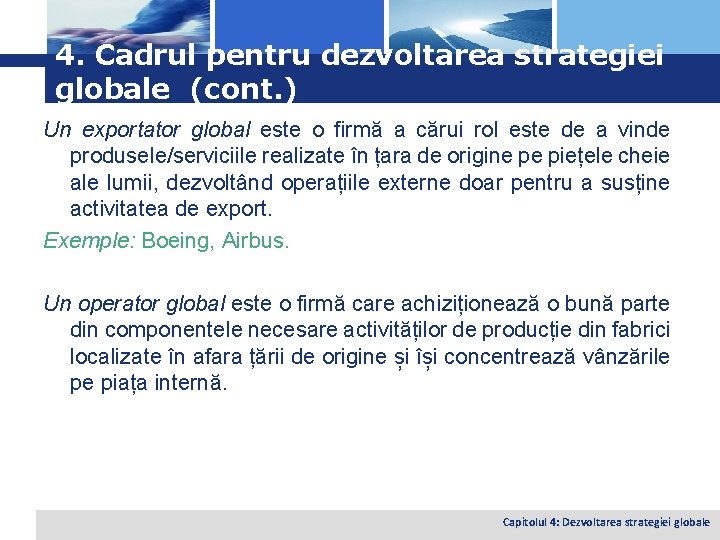 4. Cadrul pentru dezvoltarea strategiei globale (cont.)

Un exportator global este o firmă a cărui rol este de a vinde produsele/serviciile realizate în țara de origine pe piețele cheie ale lumii, dezvoltând operațiile externe doar pentru a susține activitatea de export.

Exemple: Boeing, Airbus.

Un operator global este o firmă care achiziționează o bună parte din componentele necesare activităților de producție din fabrici localizate în afara țării de origine și își concentrează vânzările pe piața internă.

Capitolul 4: Dezvoltarea strategiei globale